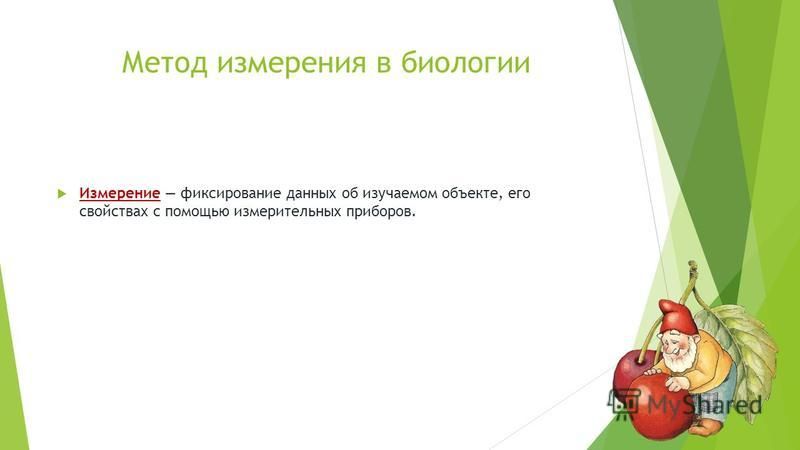 Метод измерения в биологии

Измерение — фиксирование данных об изучаемом объекте, его свойствах с помощью измерительных приборов.

MyShared